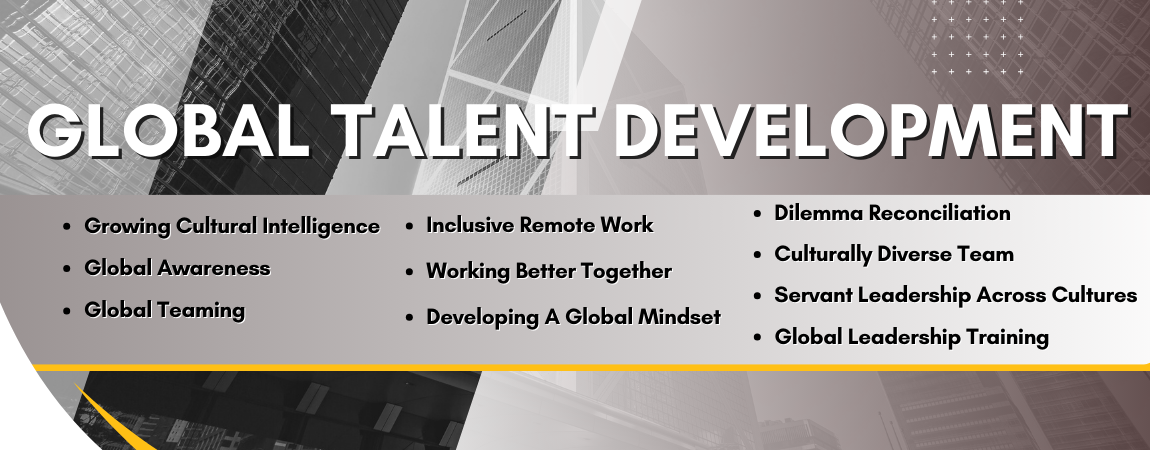 GLOBAL TALENT DEVELOPMENT

- Growing Cultural Intelligence
- Global Awareness
- Global Teaming

- Inclusive Remote Work
- Working Better Together
- Developing A Global Mindset

- Dilemma Reconciliation
- Culturally Diverse Team
- Servant Leadership Across Cultures
- Global Leadership Training